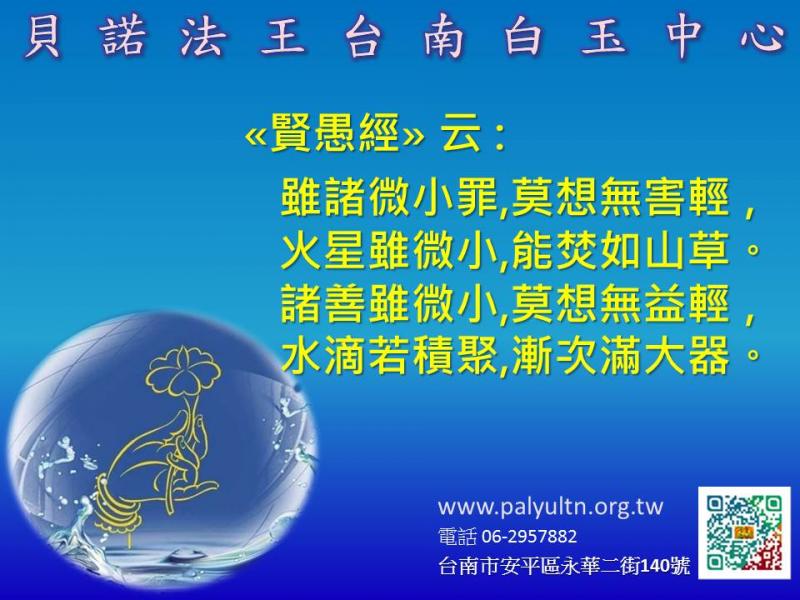 貝諾法王台南白玉中心

«賢愚經» 云：

雖諸微小罪,莫想無害輕，
火星雖微小,能焚如山草。
諸善雖微小,莫想無益輕，
水滴若積聚,漸次滿大器。

www.palyultn.org.tw
電話 06-2957882
台南市安平區永華二街140號